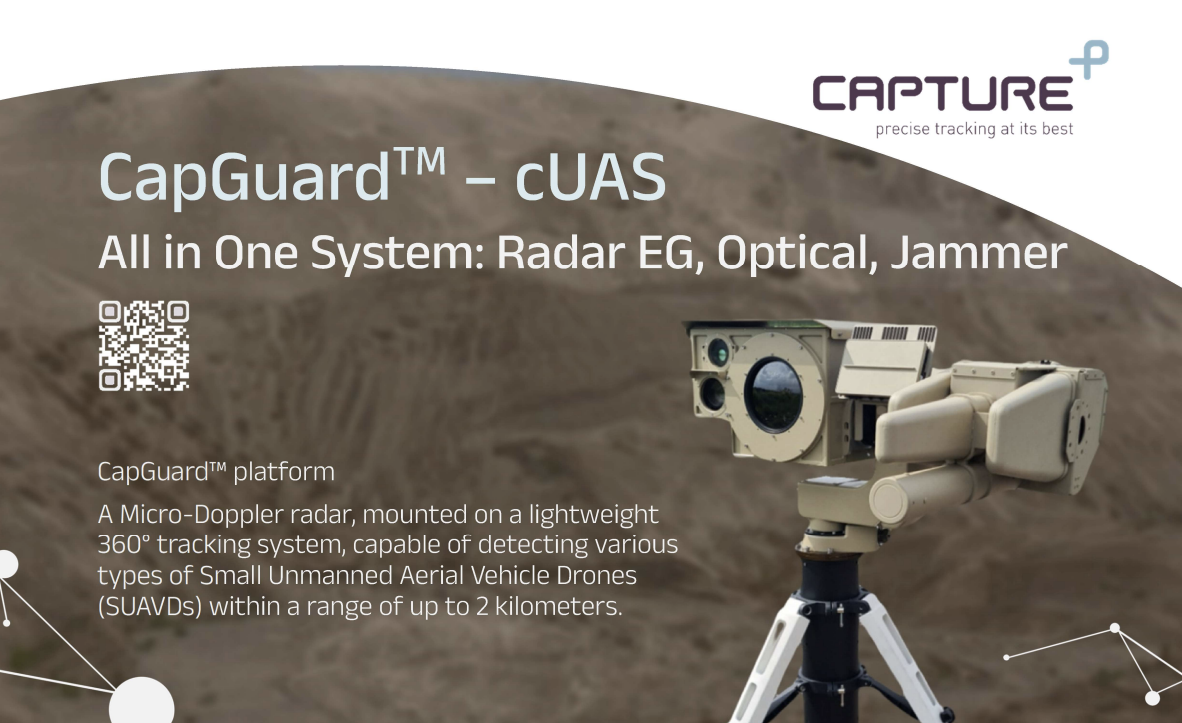 CAPTURE

precise tracking at its best

CapGuard™ – cUAS

All in One System: Radar EG, Optical, Jammer

CapGuard™ platform

A Micro-Doppler radar, mounted on a lightweight 360° tracking system, capable of detecting various types of Small Unmanned Aerial Vehicle Drones (SUAVDs) within a range of up to 2 kilometers.